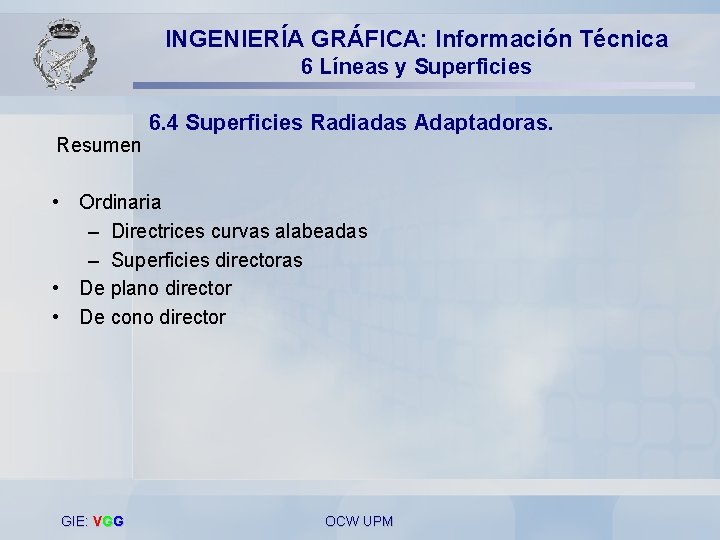 INGENIERÍA GRÁFICA: Información Técnica
6 Líneas y Superficies

6.4 Superficies Radiadas Adaptadoras.

Resumen

• Ordinaria
– Directrices curvas alabeadas
– Superficies directoras
• De plano director
• De cono director

GIE: VGG

OCW UPM